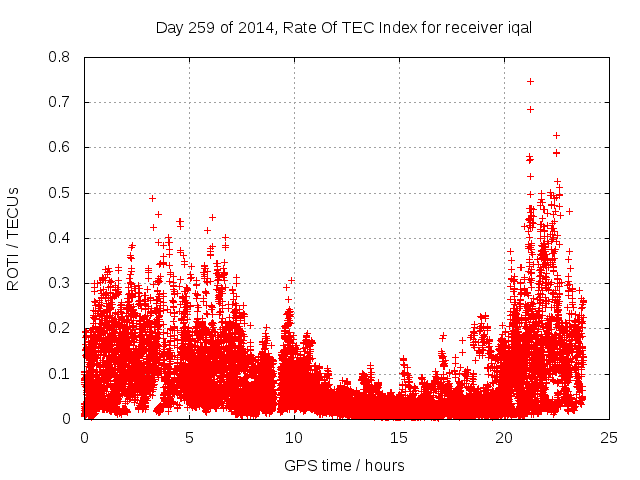 Day 259 of 2014, Rate Of TEC Index for receiver iqal

ROTI / TECUs

0.8
0.7
0.6
0.5
0.4
0.3
0.2
0.1
0

0
5
10
15
20
25

GPS time / hours